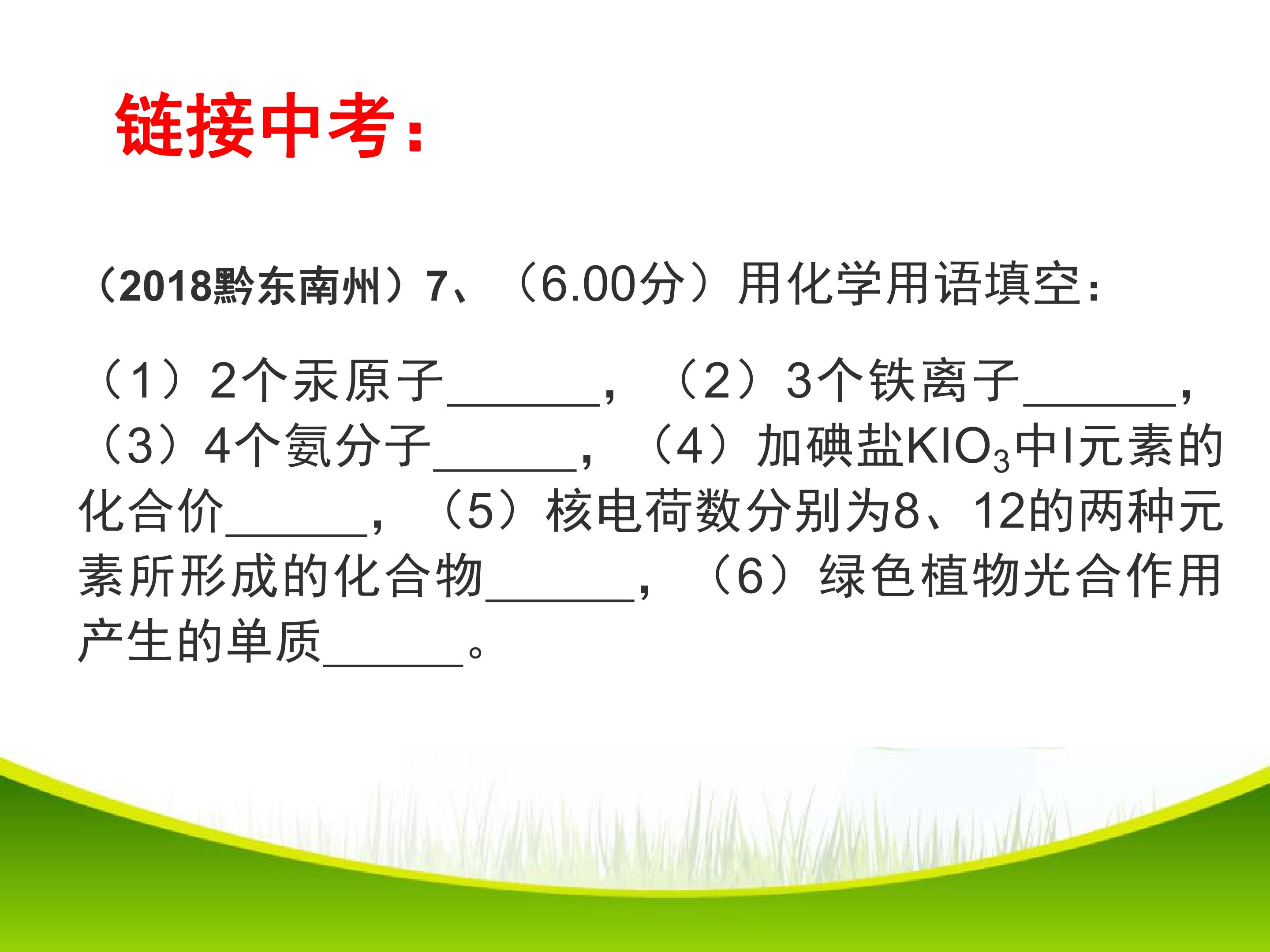 链接中考：

（2018黔东南州）7、（6.00分）用化学用语填空：

（1）2个汞原子____，（2）3个铁离子____，（3）4个氨分子____，（4）加碘盐$KIO_3$中I元素的化合价____，（5）核电荷数分别为8、12的两种元素所形成的化合物____，（6）绿色植物光合作用产生的单质____。